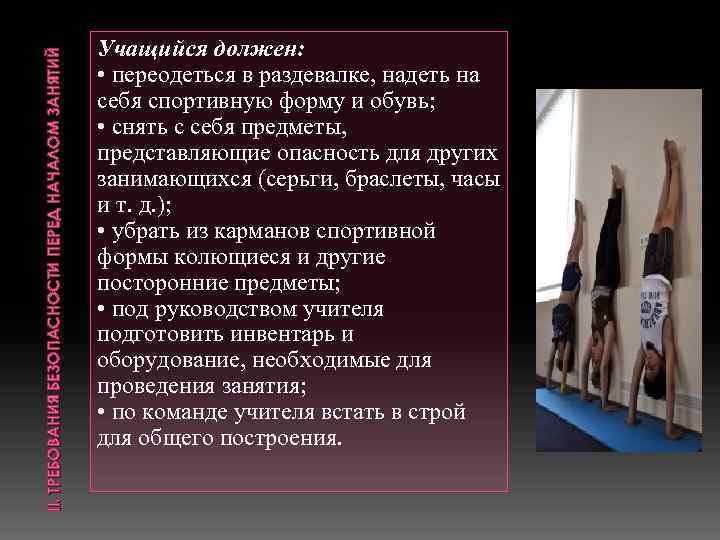 II. ТРЕБОВАНИЯ БЕЗОПАСНОСТИ ПЕРЕД НАЧАЛОМ ЗАНЯТИЙ

Учащийся должен:
• переодеться в раздевалке, надеть на себя спортивную форму и обувь;
• снять с себя предметы, представляющие опасность для других занимающихся (серьги, браслеты, часы и т. д.);
• убрать из карманов спортивной формы колющиеся и другие посторонние предметы;
• под руководством учителя подготовить инвентарь и оборудование, необходимые для проведения занятия;
• по команде учителя встать в строй для общего построения.